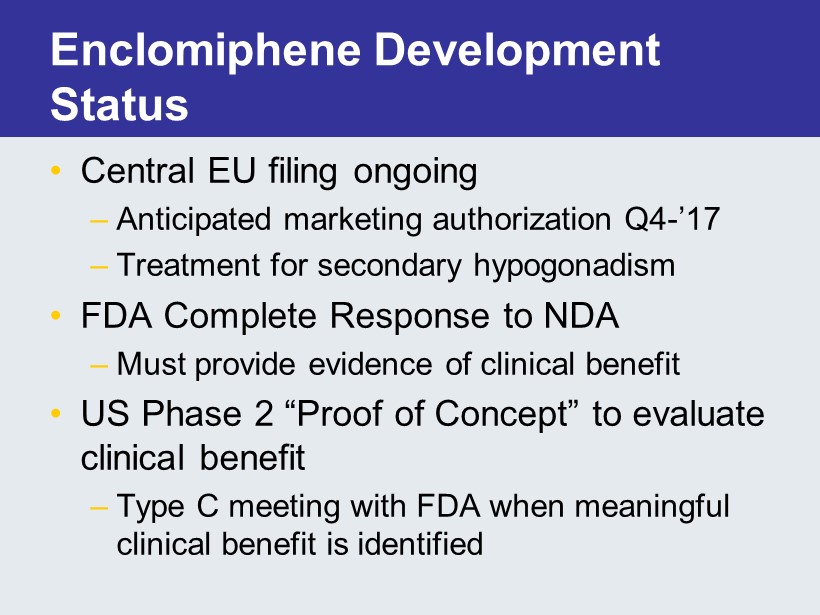 Enclomiphene Development Status

• Central EU filing ongoing
– Anticipated marketing authorization Q4-’17
– Treatment for secondary hypogonadism
• FDA Complete Response to NDA
– Must provide evidence of clinical benefit
• US Phase 2 “Proof of Concept” to evaluate clinical benefit
– Type C meeting with FDA when meaningful clinical benefit is identified